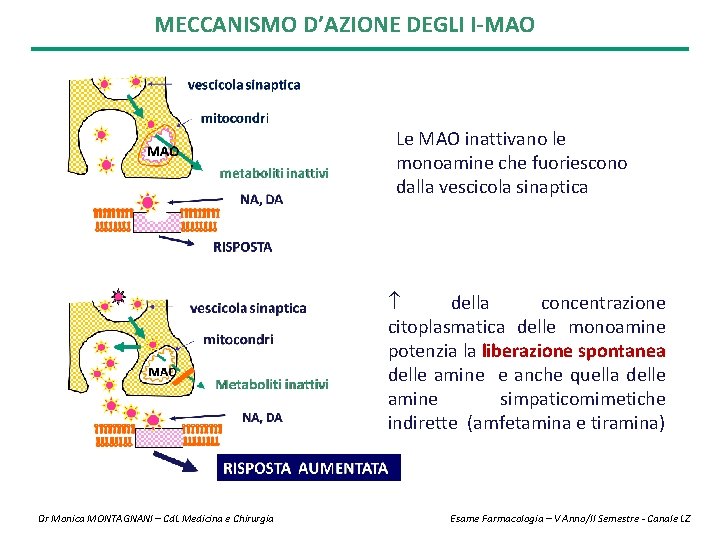 MECCANISMO D'AZIONE DEGLI I-MAO

vescicola sinaptica

mitocondri

MAO

metaboliti inattivi

NA, DA

RISPOSTA

Le MAO inattivano le monoamine che fuoriescono dalla vescicola sinaptica

vescicola sinaptica

mitocondri

MAO

Metaboliti inattivi

NA, DA

RISPOSTA AUMENTATA

↑ della concentrazione citoplasmatica delle monoamine potenzia la liberazione spontanea delle amine e anche quella delle amine simpaticomimetiche indirette (amfetamina e tiramina)

Dr Monica MONTAGNANI – CdL Medicina e Chirurgia

Esame Farmacologia – V Anno/II Semestre - Canale LZ